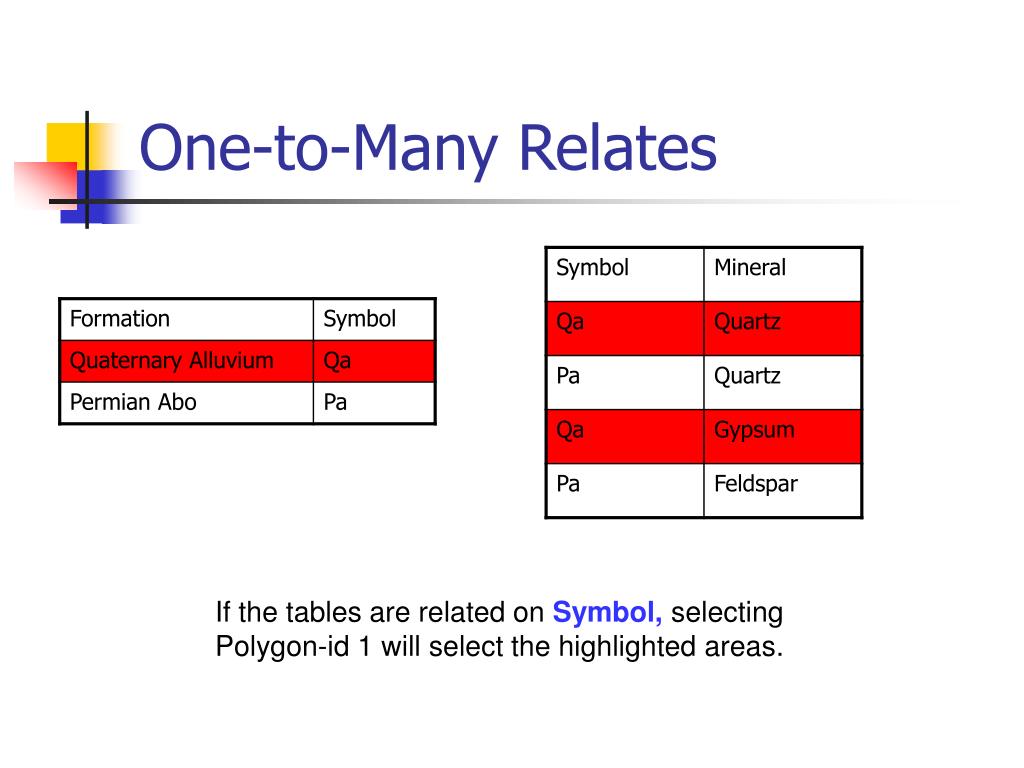 One-to-Many Relates

| Formation | Symbol |
|---|---|
| Quaternary Alluvium | Qa |
| Permian Abo | Pa |

| Symbol | Mineral |
|---|---|
| Qa | Quartz |
| Pa | Quartz |
| Qa | Gypsum |
| Pa | Feldspar |

If the tables are related on Symbol, selecting Polygon-id 1 will select the highlighted areas.